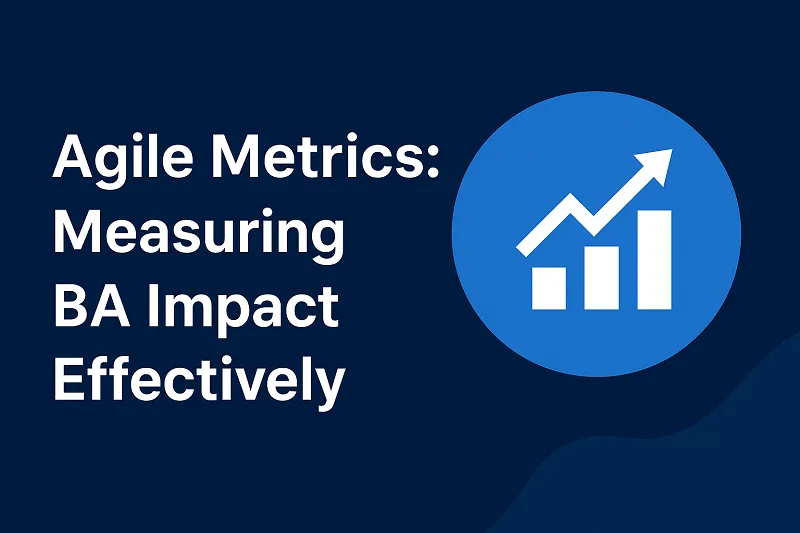 Agile Metrics: Measuring BA Impact Effectively